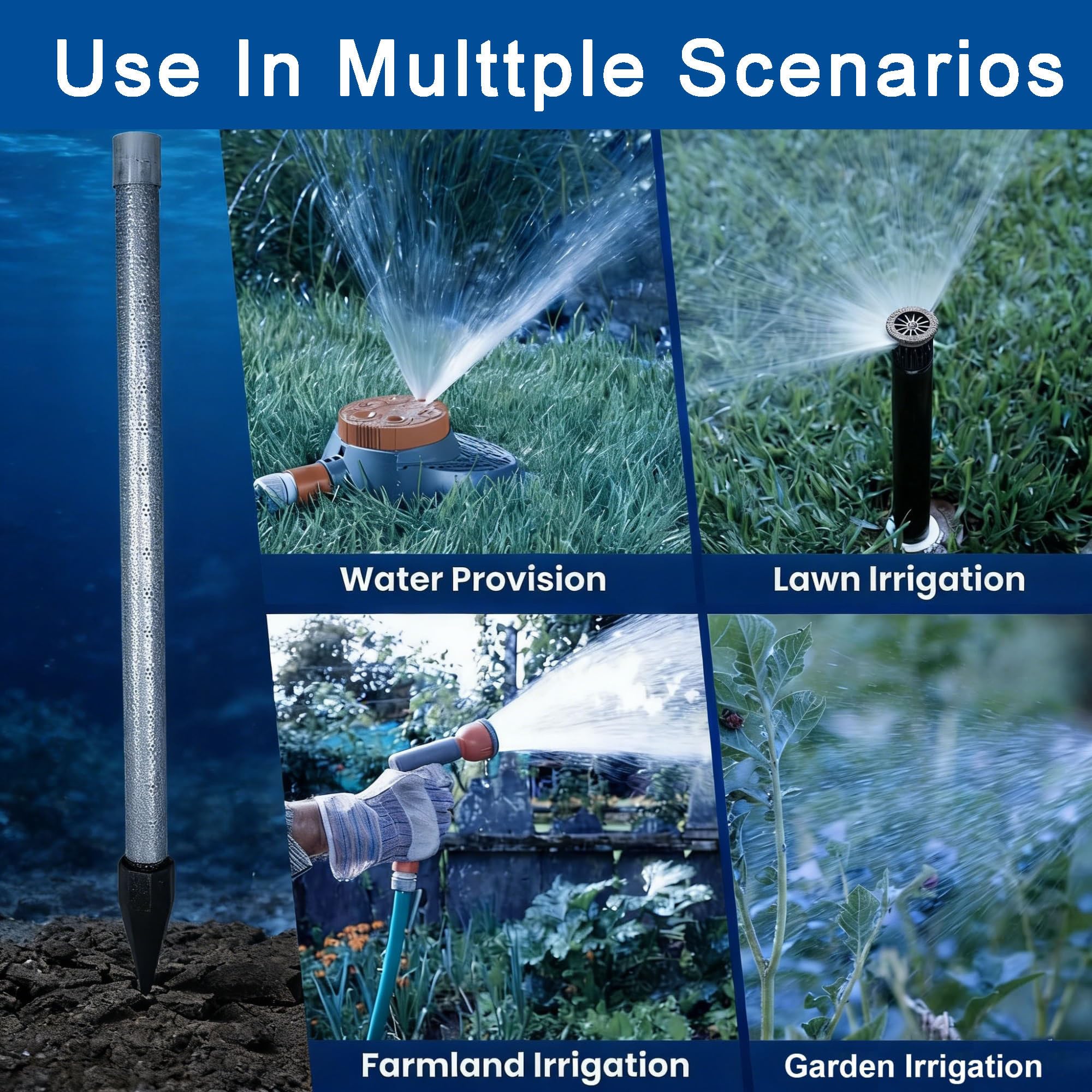 Use In Multtple Scenarios

Water Provision

Lawn Irrigation

Farmland Irrigation

Garden Irrigation